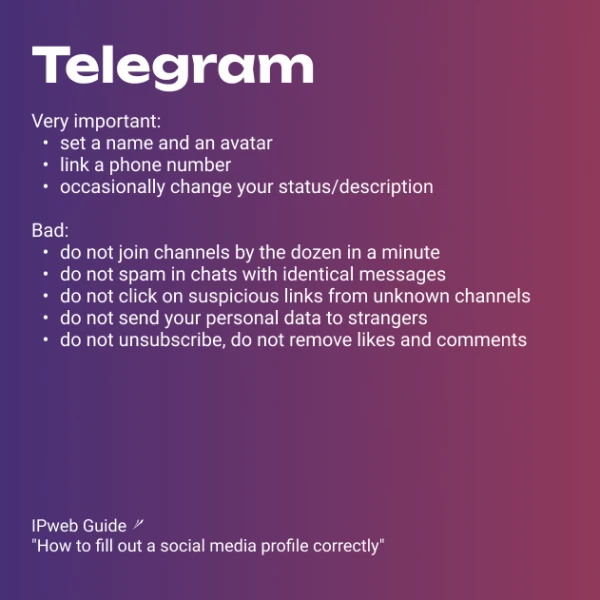 Telegram

Very important:
• set a name and an avatar
• link a phone number
• occasionally change your status/description

Bad:
• do not join channels by the dozen in a minute
• do not spam in chats with identical messages
• do not click on suspicious links from unknown channels
• do not send your personal data to strangers
• do not unsubscribe, do not remove likes and comments

IPweb Guide
"How to fill out a social media profile correctly"